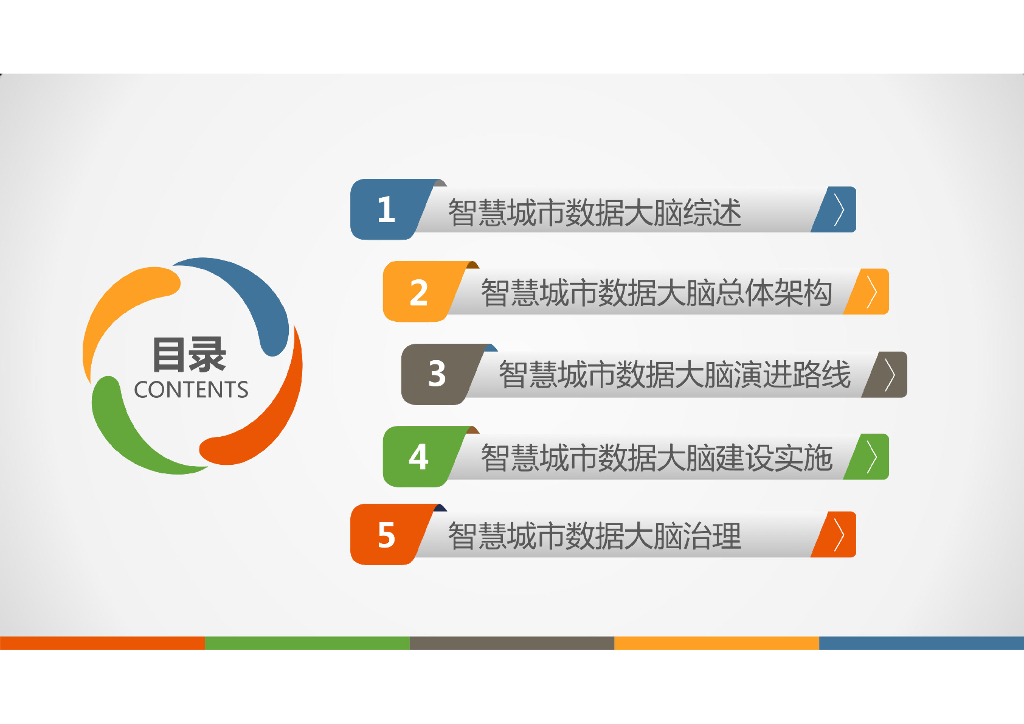 目录
CONTENTS

1 智慧城市数据大脑综述

2 智慧城市数据大脑总体架构

3 智慧城市数据大脑演进路线

4 智慧城市数据大脑建设实施

5 智慧城市数据大脑治理